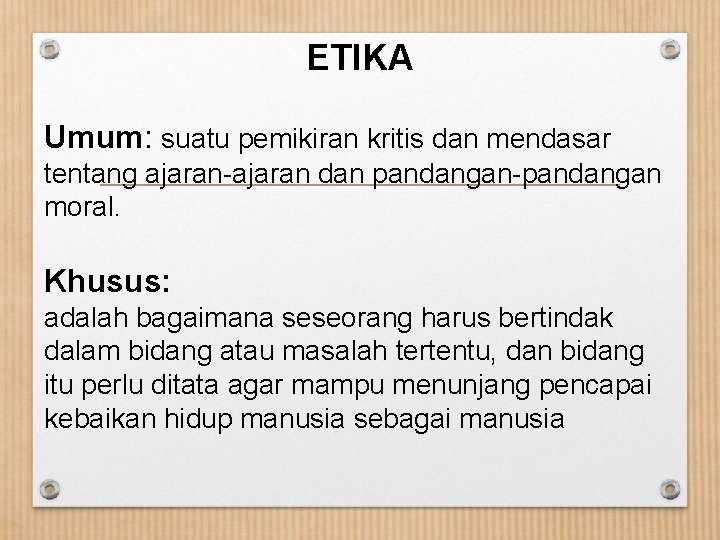 ETIKA

Umum: suatu pemikiran kritis dan mendasar tentang ajaran-ajaran dan pandangan-pandangan moral.

Khusus:
adalah bagaimana seseorang harus bertindak dalam bidang atau masalah tertentu, dan bidang itu perlu ditata agar mampu menunjang pencapai kebaikan hidup manusia sebagai manusia